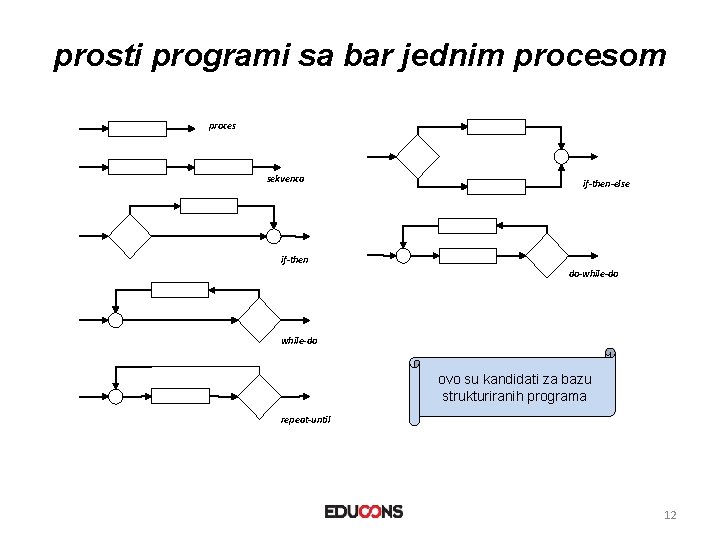 prosti programi sa bar jednim procesom

proces

sekvenca

if-then

while-do

repeat-until

if-then-else

do-while-do

ovo su kandidati za bazu strukturiranih programa

EDUCONS

12